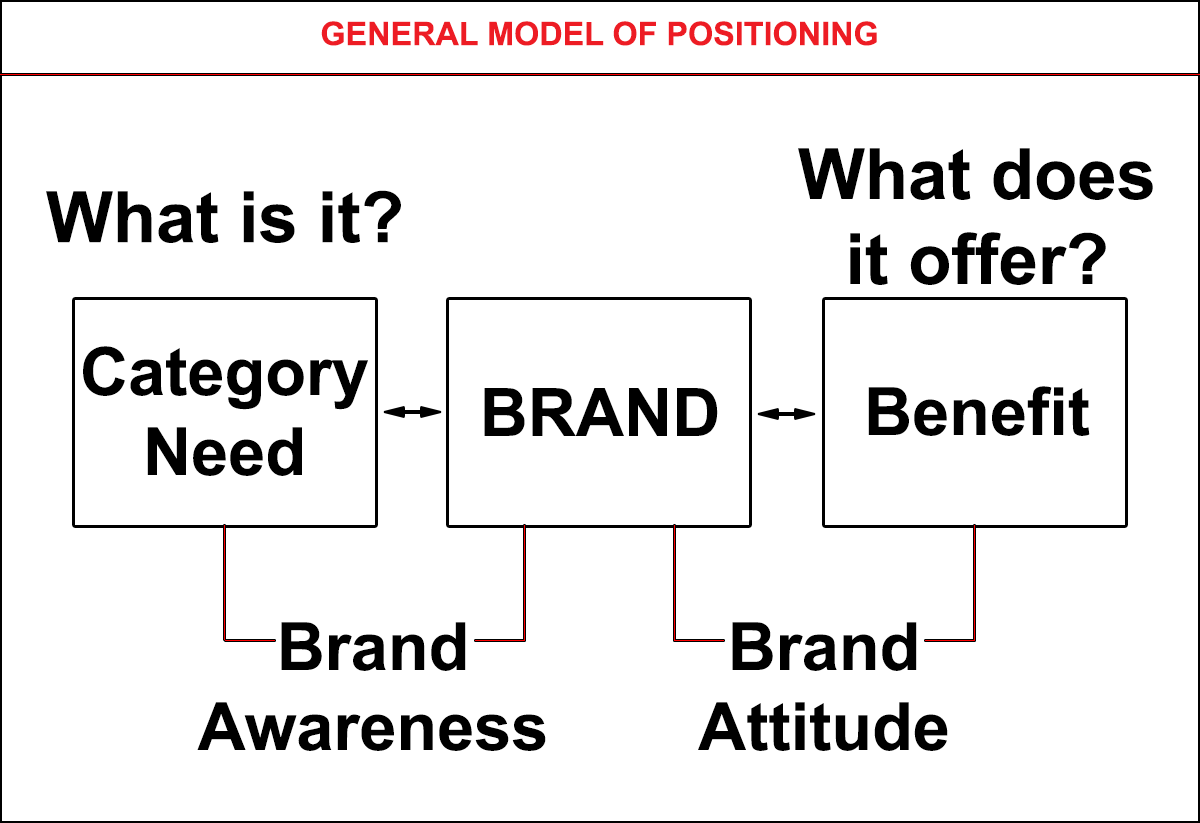 GENERAL MODEL OF POSITIONING

What is it?

What does it offer?

Category Need

BRAND

Benefit

Brand Awareness

Brand Attitude